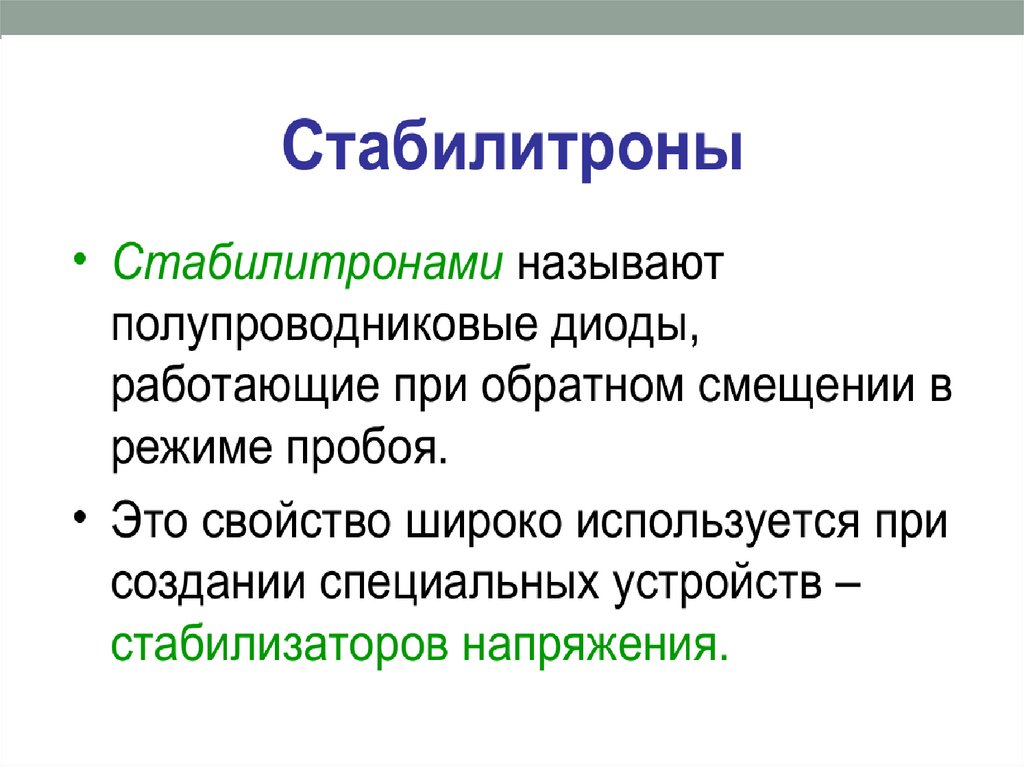 Стабилитроны

• Стабилитронами называют полупроводниковые диоды, работающие при обратном смещении в режиме пробоя.

• Это свойство широко используется при создании специальных устройств – стабилизаторов напряжения.